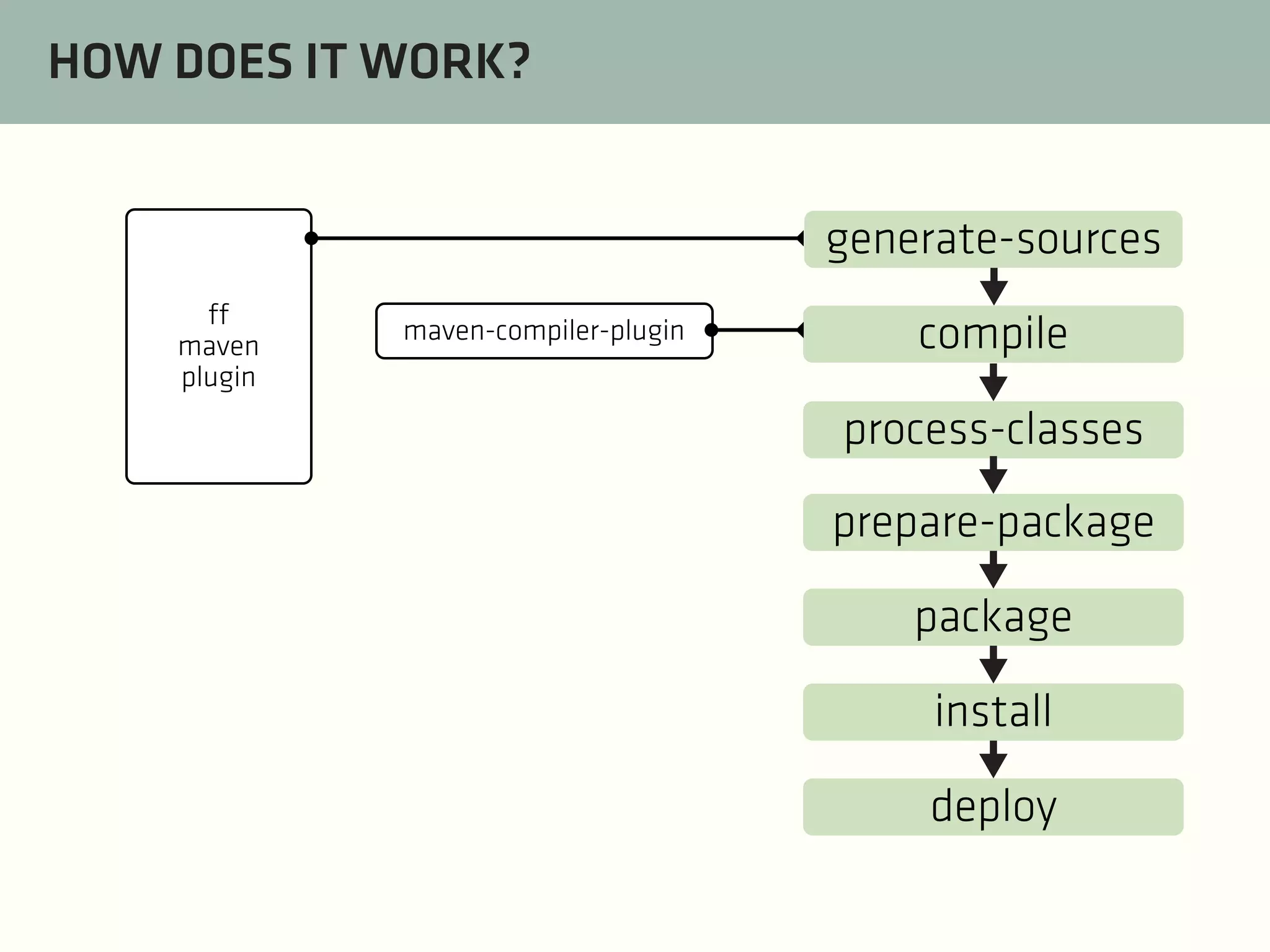 HOW DOES IT WORK?

ff
maven
plugin

maven-compiler-plugin

generate-sources

compile

process-classes

prepare-package

package

install

deploy